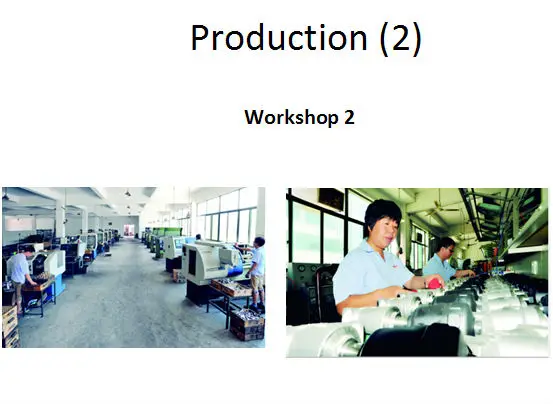 Production (2)

Workshop 2